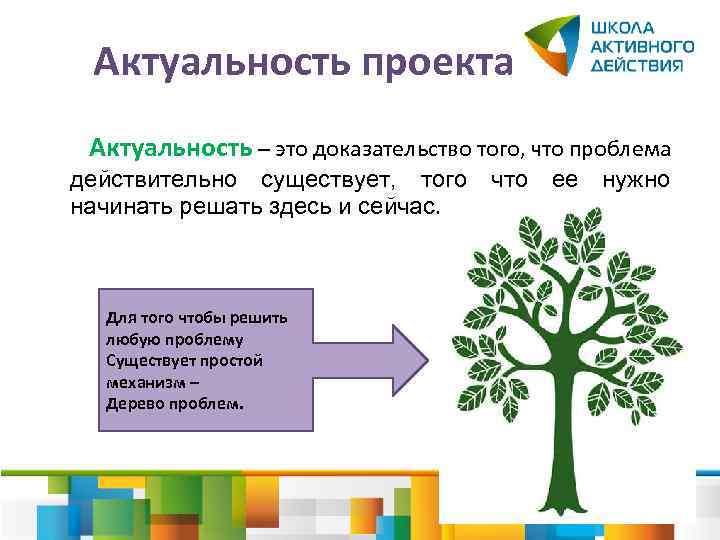 Актуальность проекта

ШКОЛА АКТИВНОГО ДЕЙСТВИЯ

Актуальность – это доказательство того, что проблема действительно существует, того что ее нужно начинать решать здесь и сейчас.

Для того чтобы решить любую проблему Существует простой механизм – Дерево проблем.